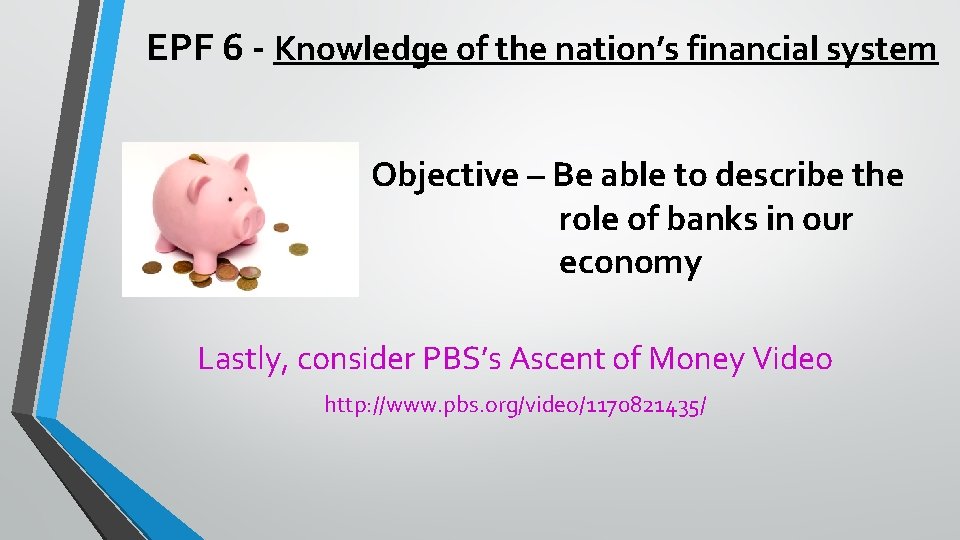 EPF 6 - Knowledge of the nation's financial system

Objective – Be able to describe the role of banks in our economy

Lastly, consider PBS's Ascent of Money Video

http://www.pbs.org/video/1170821435/